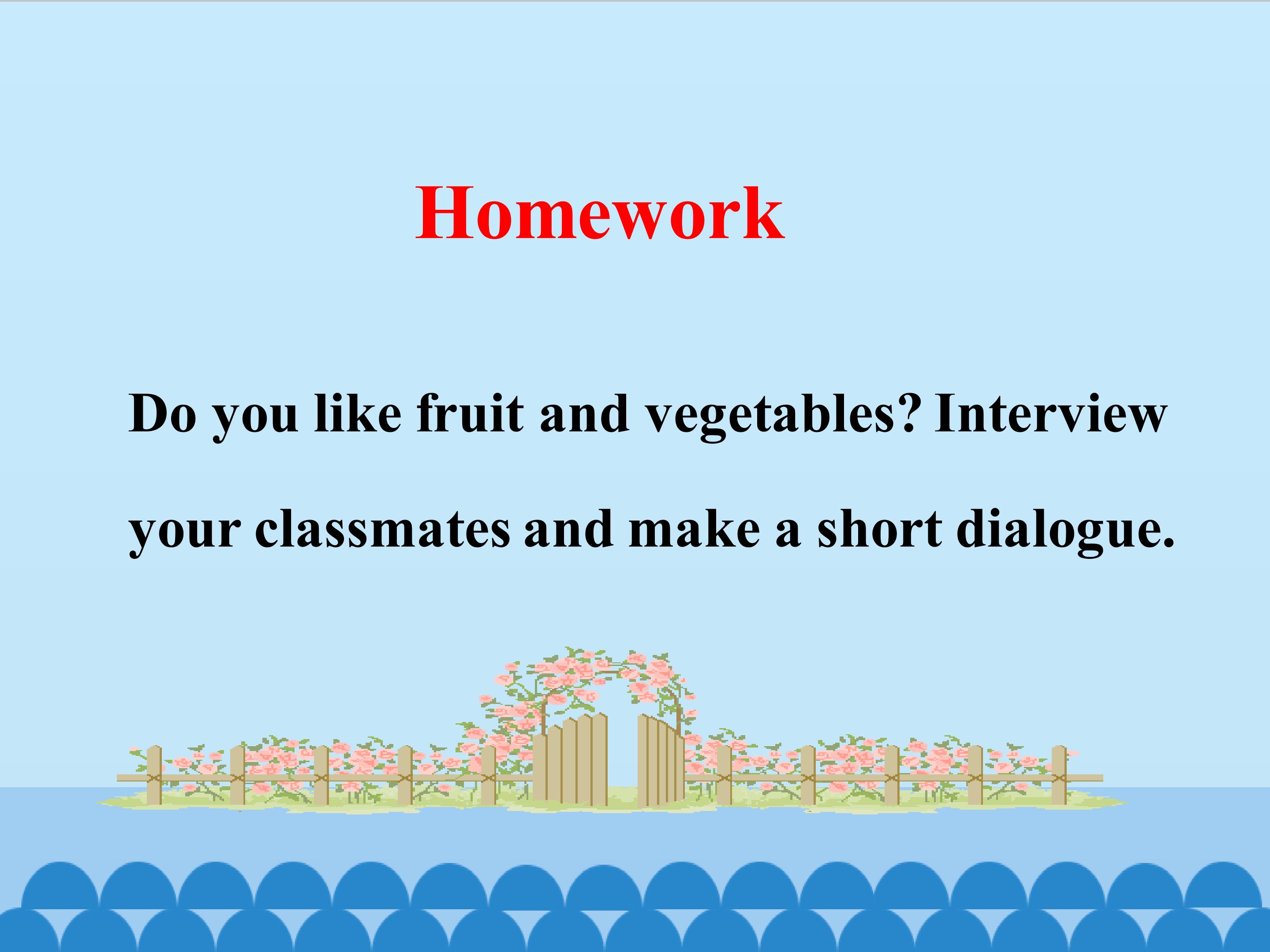 Homework

Do you like fruit and vegetables? Interview your classmates and make a short dialogue.